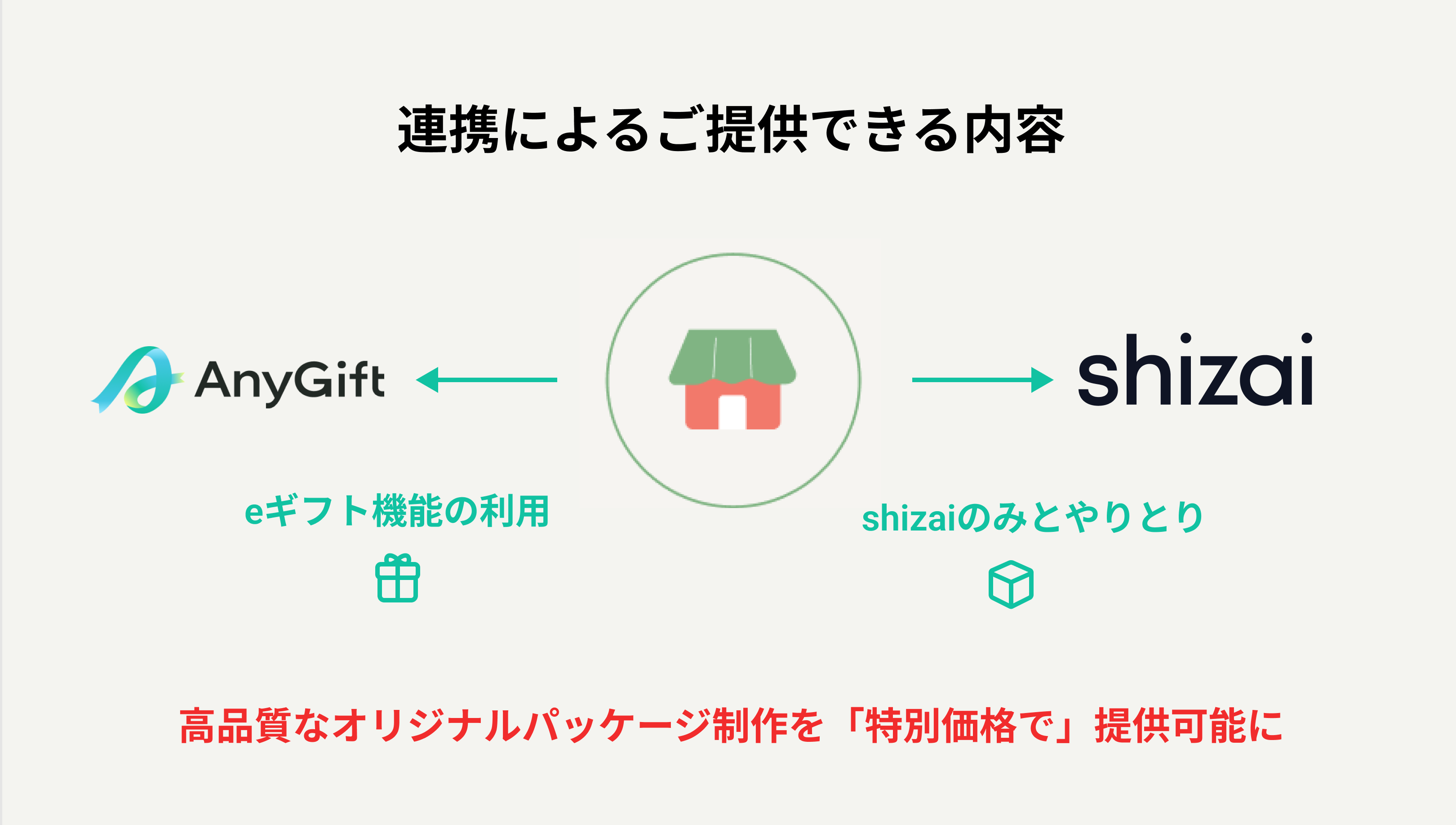 連携によるご提供できる内容

AnyGift

shizai

eギフト機能の利用

shizaiのみとやりとり

高品質なオリジナルパッケージ制作を「特別価格で」提供可能に